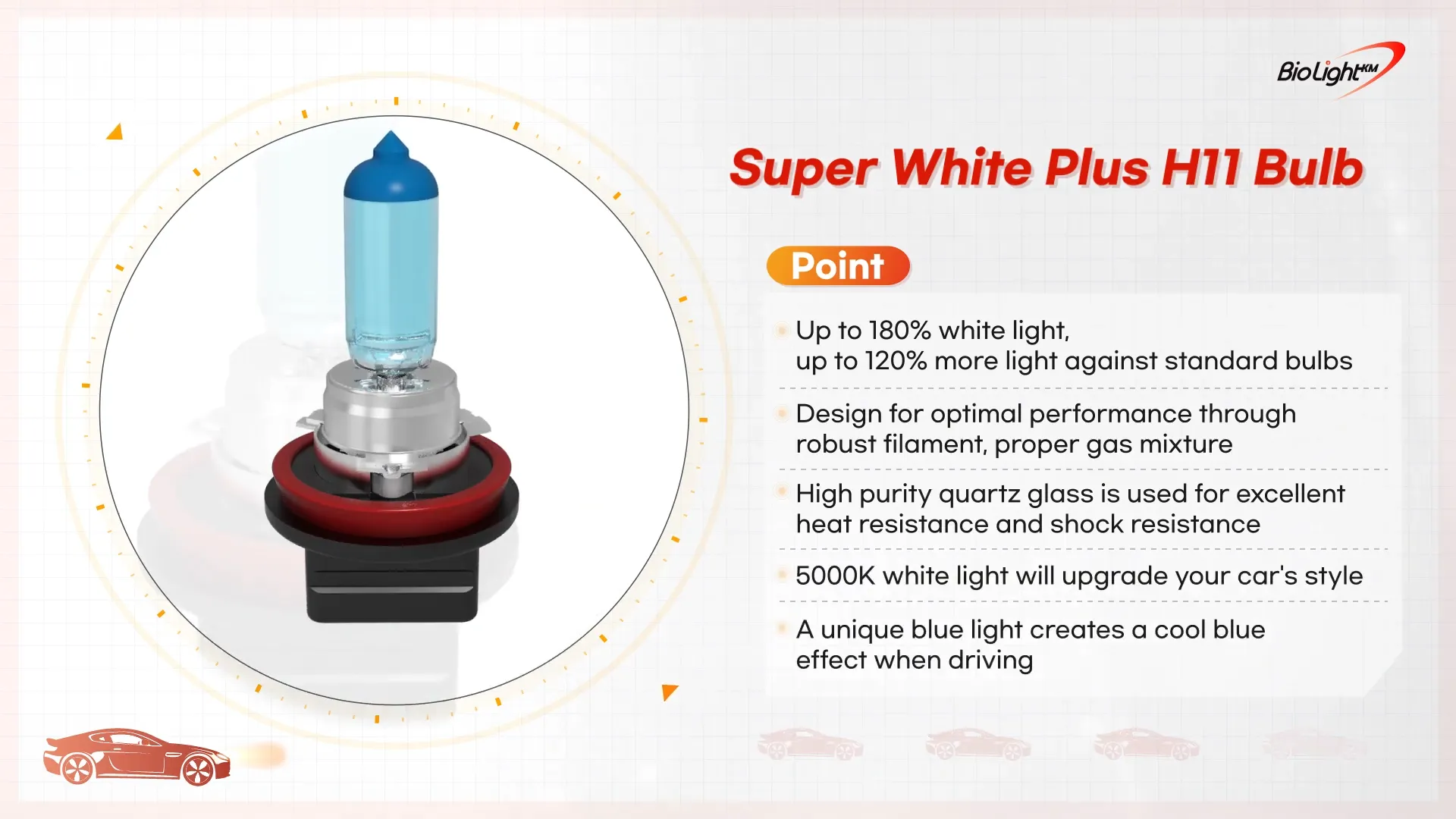 BioLight KM

Super White Plus H11 Bulb

Point

Up to 180% white light, up to 120% more light against standard bulbs

Design for optimal performance through robust filament, proper gas mixture

High purity quartz glass is used for excellent heat resistance and shock resistance

5000K white light will upgrade your car's style

A unique blue light creates a cool blue effect when driving